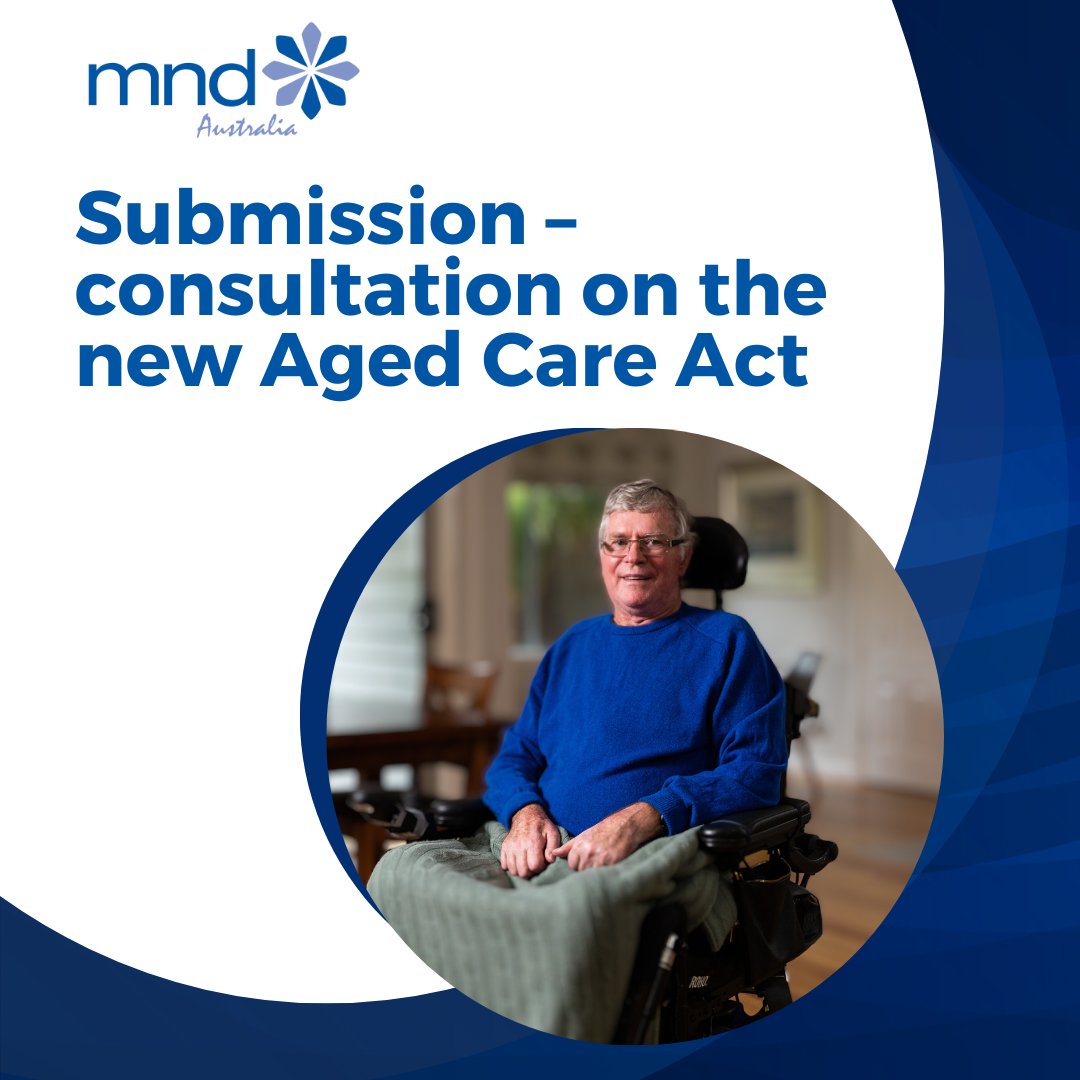 mnd
Australia

Submission – consultation on the new Aged Care Act